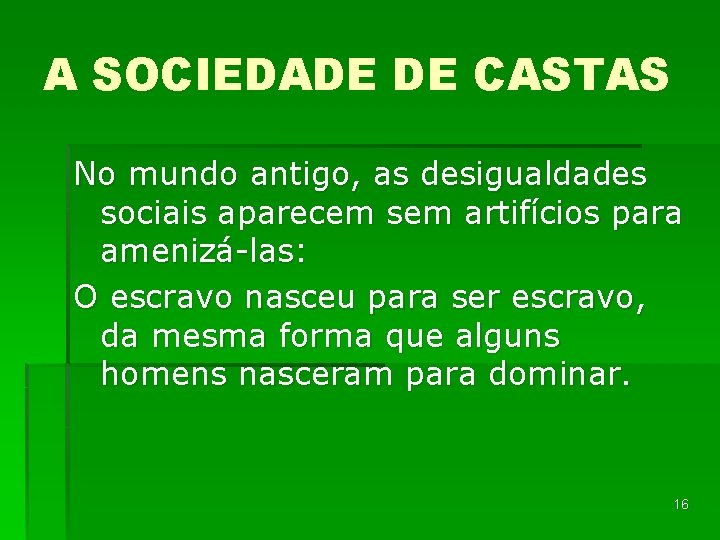 A SOCIEDADE DE CASTAS

No mundo antigo, as desigualdades sociais aparecem sem artifícios para amenizá-las:

O escravo nasceu para ser escravo, da mesma forma que alguns homens nasceram para dominar.

16